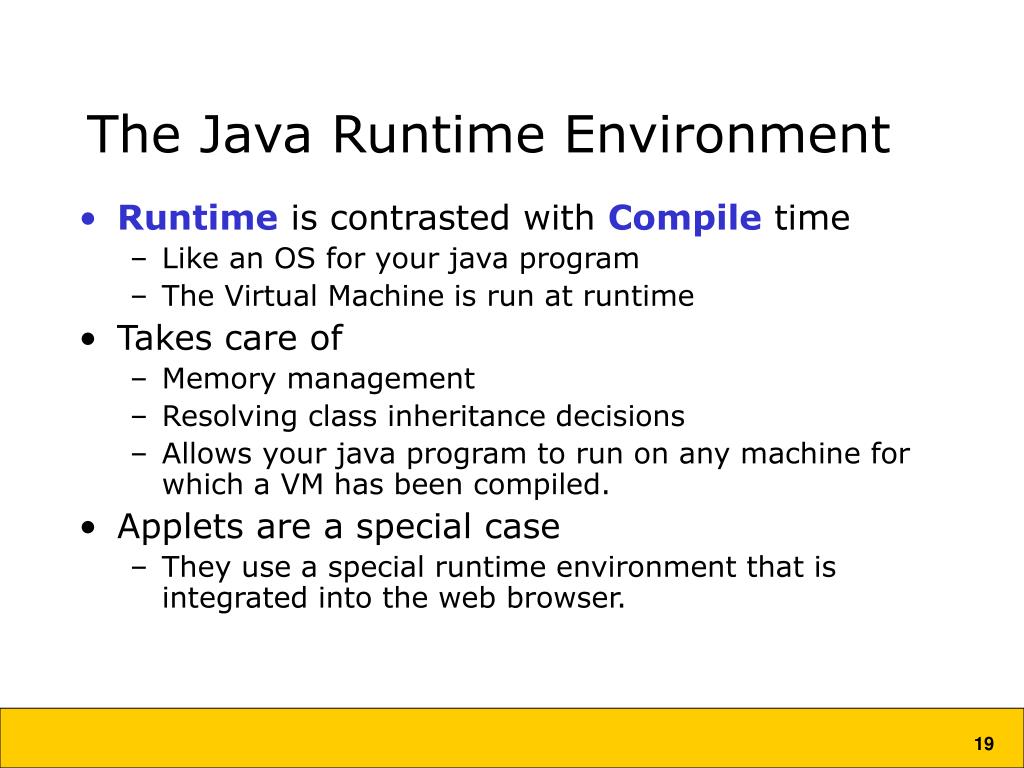 The Java Runtime Environment

• Runtime is contrasted with Compile time
  – Like an OS for your java program
  – The Virtual Machine is run at runtime
• Takes care of
  – Memory management
  – Resolving class inheritance decisions
  – Allows your java program to run on any machine for which a VM has been compiled.
• Applets are a special case
  – They use a special runtime environment that is integrated into the web browser.

19